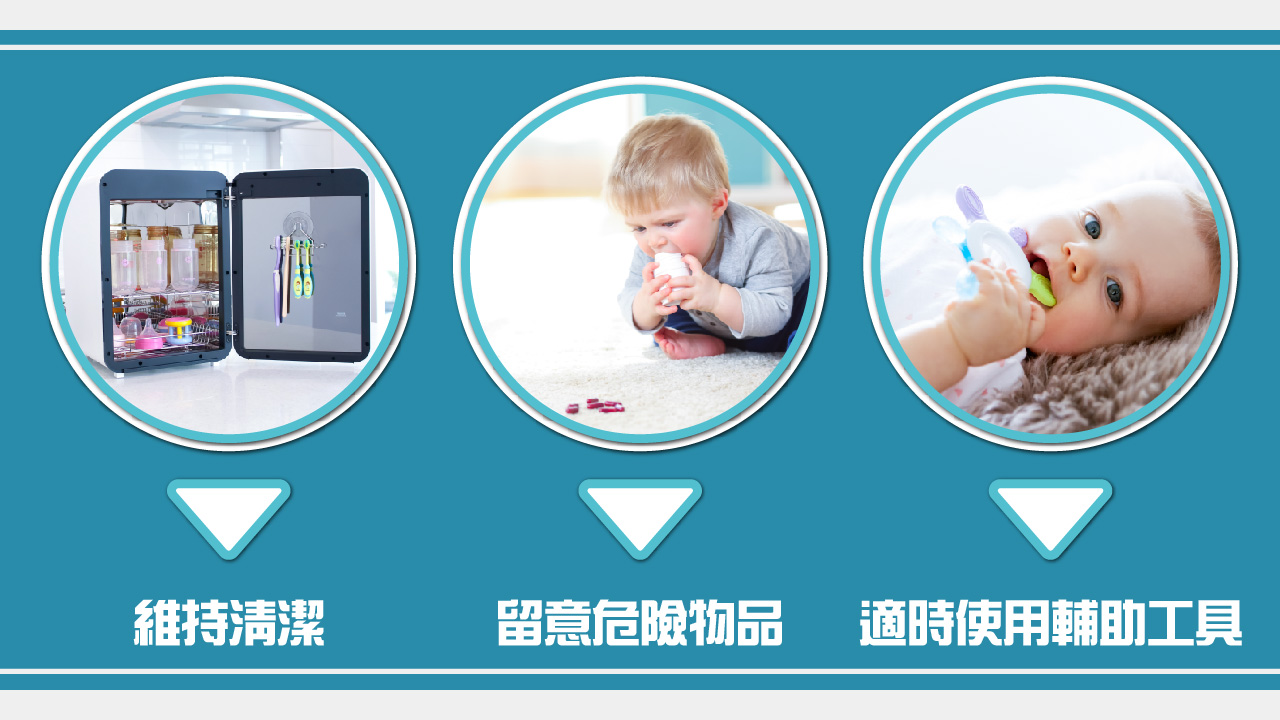 維持清潔

留意危險物品

適時使用輔助工具